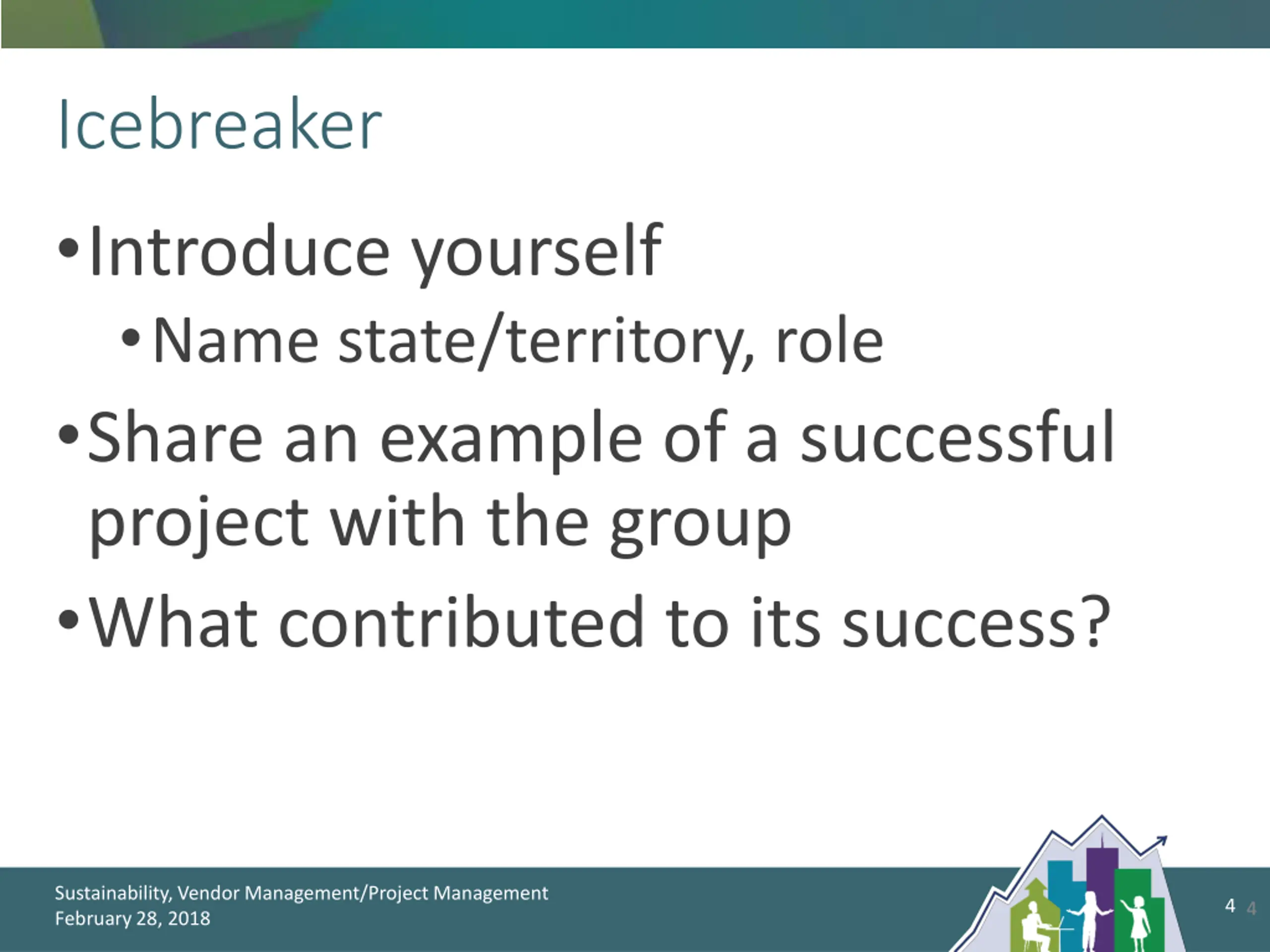 Icebreaker

• Introduce yourself
  • Name state/territory, role
• Share an example of a successful project with the group
• What contributed to its success?

Sustainability, Vendor Management/Project Management
February 28, 2018

4 4